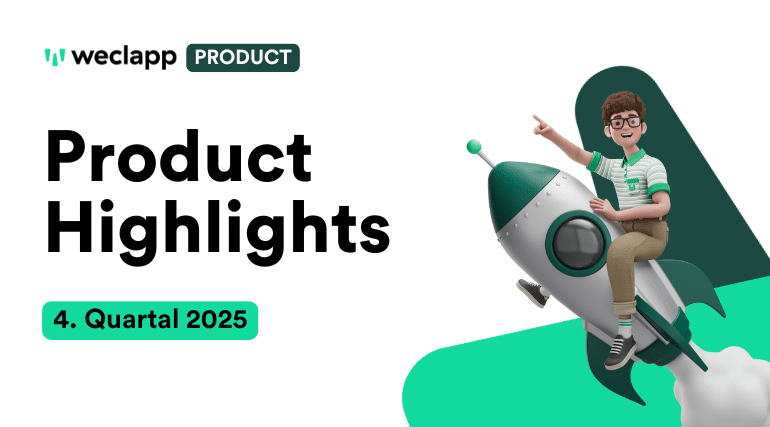 weclapp PRODUCT

Product Highlights

4. Quartal 2025